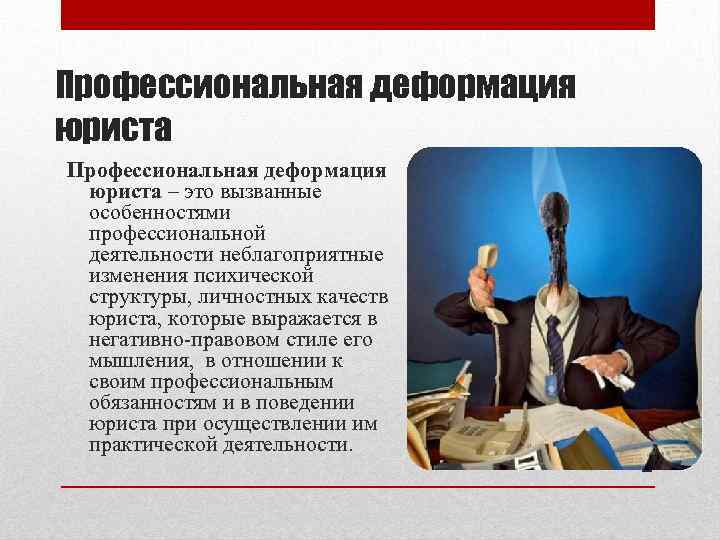 Профессиональная деформация юриста

Профессиональная деформация юриста – это вызванные особенностями профессиональной деятельности неблагоприятные изменения психической структуры, личностных качеств юриста, которые выражается в негативно-правовом стиле его мышления, в отношении к своим профессиональным обязанностям и в поведении юриста при осуществлении им практической деятельности.